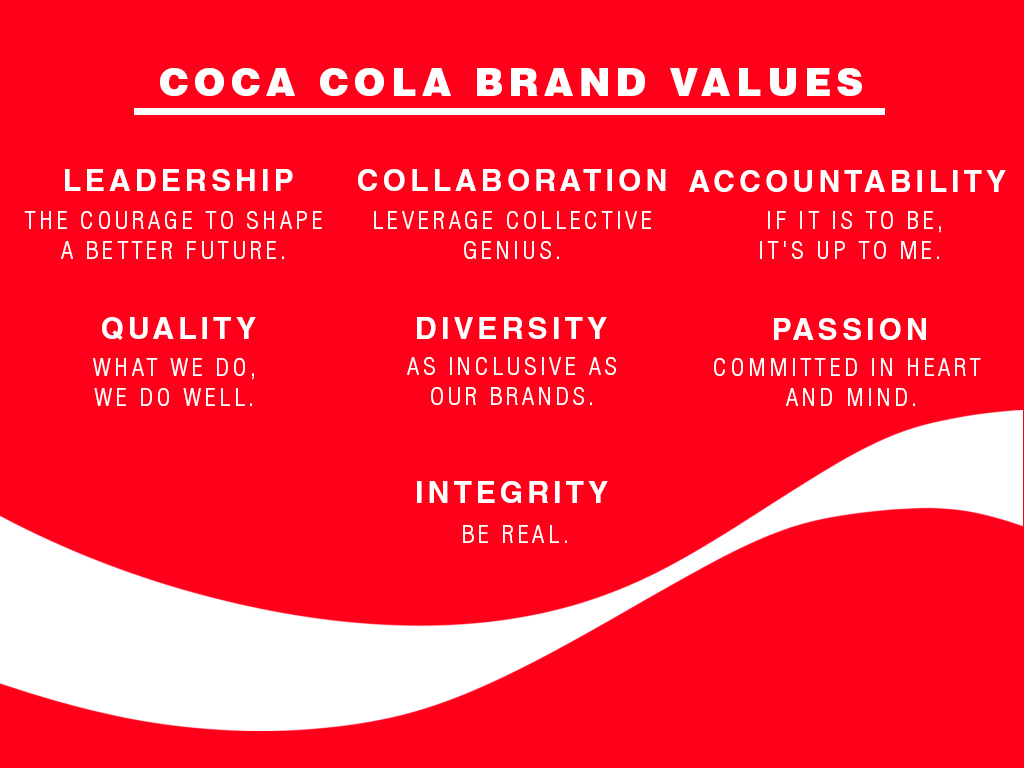 COCA COLA BRAND VALUES

LEADERSHIP
THE COURAGE TO SHAPE A BETTER FUTURE.

COLLABORATION
LEVERAGE COLLECTIVE GENIUS.

ACCOUNTABILITY
IF IT IS TO BE, IT'S UP TO ME.

QUALITY
WHAT WE DO, WE DO WELL.

DIVERSITY
AS INCLUSIVE AS OUR BRANDS.

PASSION
COMMITTED IN HEART AND MIND.

INTEGRITY
BE REAL.